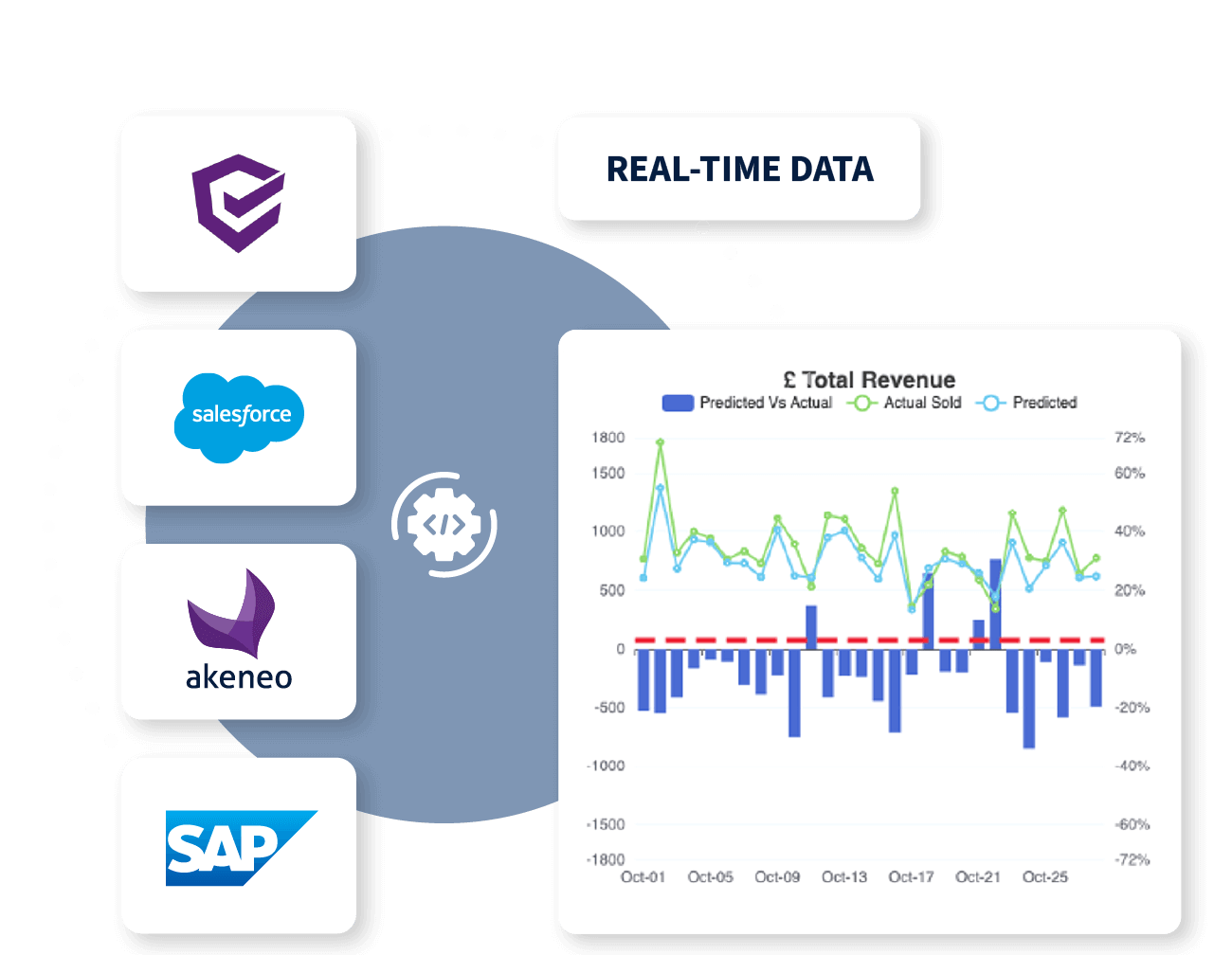 salesforce

akeneo

SAP

REAL-TIME DATA

£ Total Revenue

Predicted Vs Actual
Actual Sold
Predicted

1800
1500
1000
500
0
-500
-1000
-1500
-1800

72%
60%
40%
20%
0%
-20%
-40%
-60%
-72%

Oct-01 Oct-05 Oct-09 Oct-13 Oct-17 Oct-21 Oct-25